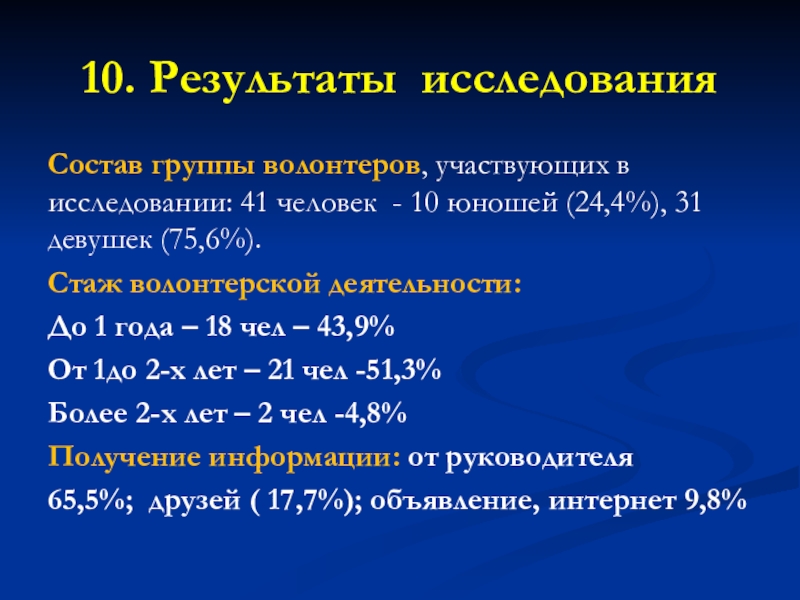 10. Результаты исследования

Состав группы волонтеров, участвующих в исследовании: 41 человек - 10 юношей (24,4%), 31 девушек (75,6%).

Стаж волонтерской деятельности:

До 1 года – 18 чел – 43,9%

От 1до 2-х лет – 21 чел -51,3%

Более 2-х лет – 2 чел -4,8%

Получение информации: от руководителя 65,5%; друзей ( 17,7%); объявление, интернет 9,8%